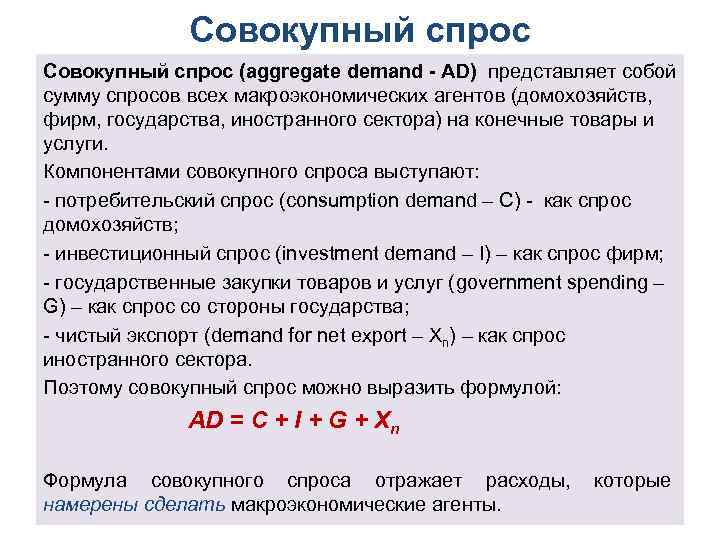 Совокупный спрос

Совокупный спрос (aggregate demand - AD) представляет собой сумму спросов всех макроэкономических агентов (домохозяйств, фирм, государства, иностранного сектора) на конечные товары и услуги.

Компонентами совокупного спроса выступают:

- потребительский спрос (consumption demand – C) - как спрос домохозяйств;

- инвестиционный спрос (investment demand – I) – как спрос фирм;

- государственные закупки товаров и услуг (government spending – G) – как спрос со стороны государства;

- чистый экспорт (demand for net export – $X_n$) – как спрос иностранного сектора.

Поэтому совокупный спрос можно выразить формулой:

$AD = C + I + G + X_n$

Формула совокупного спроса отражает расходы, которые намерены сделать макроэкономические агенты.